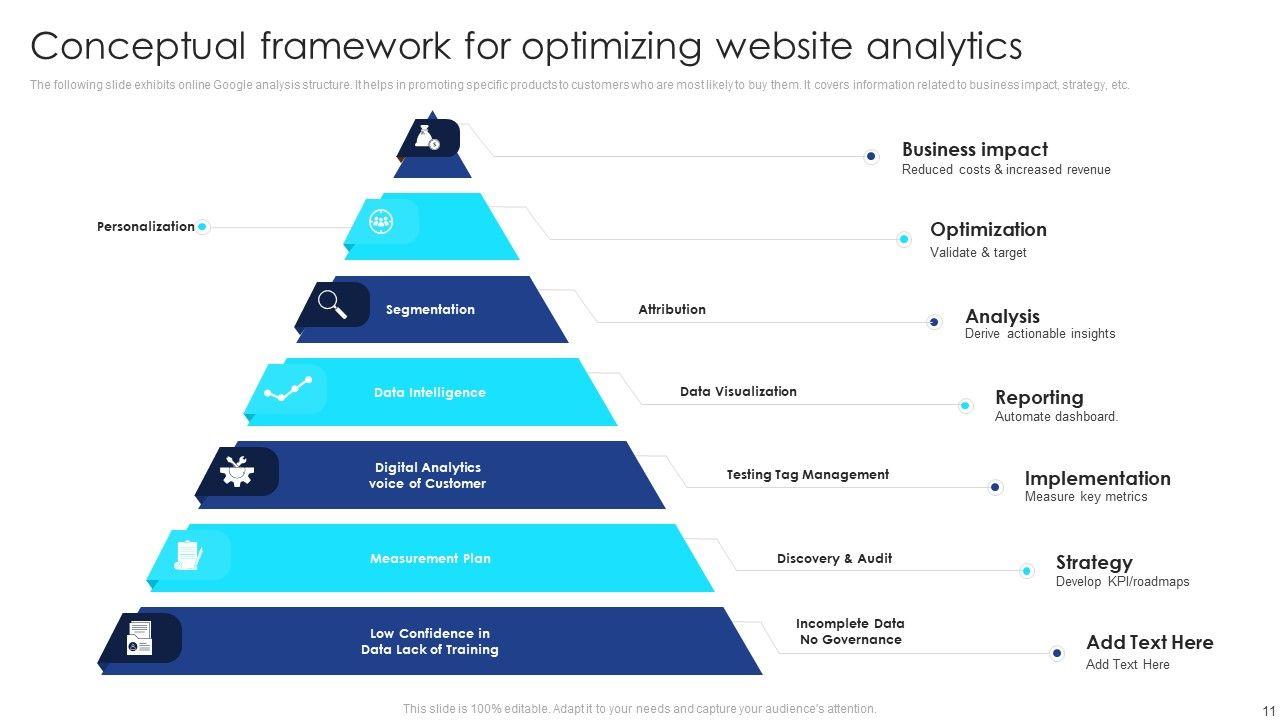 Conceptual framework for optimizing website analytics

The following slide exhibits online Google analysis structure. It helps in promoting specific products to customers who are most likely to buy them. It covers information related to business impact, strategy, etc.

Business impact
Reduced costs & increased revenue

Personalization

Optimization
Validate & target

Segmentation

Attribution

Analysis
Derive actionable insights

Data Intelligence

Data Visualization

Reporting
Automate dashboard.

Digital Analytics voice of Customer

Testing Tag Management

Implementation
Measure key metrics

Measurement Plan

Discovery & Audit

Strategy
Develop KPI/roadmaps

Low Confidence in Data Lack of Training

Incomplete Data No Governance

Add Text Here
Add Text Here

This slide is 100% editable. Adapt it to your needs and capture your audience's attention.

11